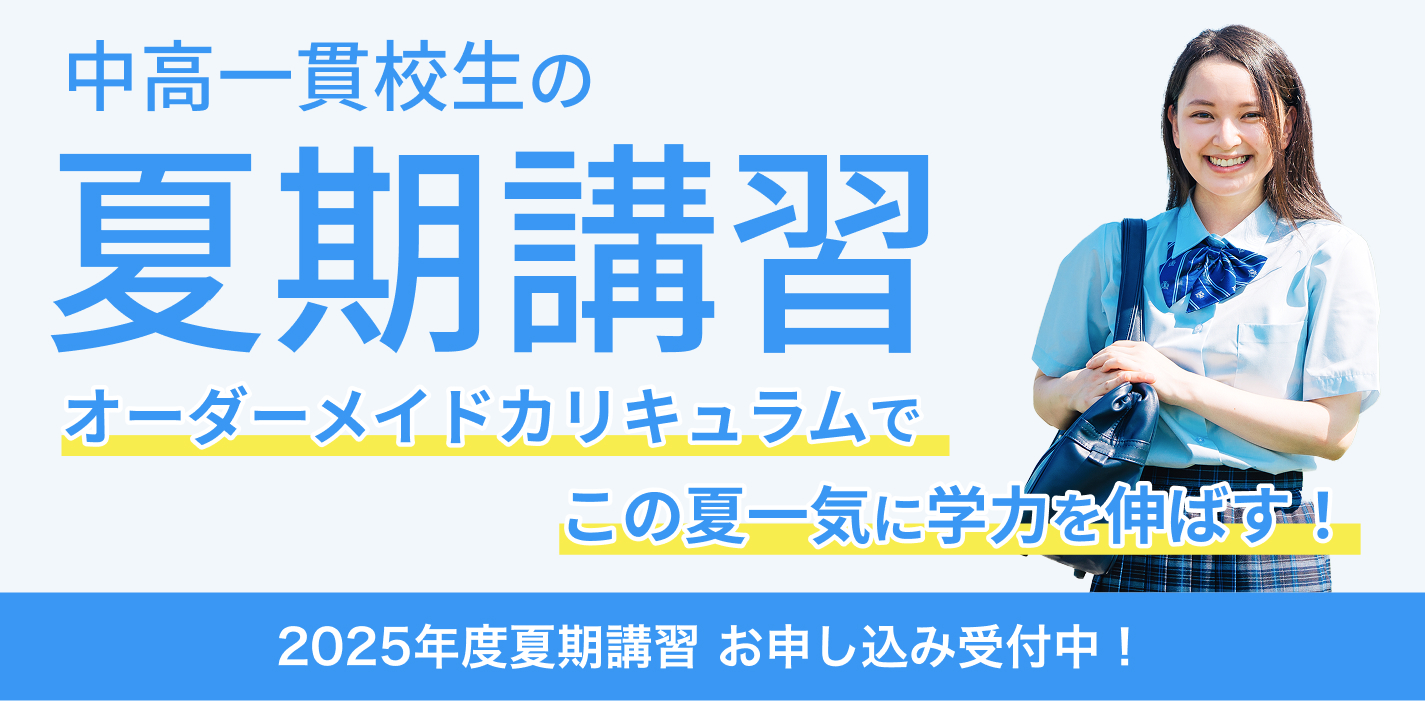 中高一貫校生の

夏期講習

オーダーメイドカリキュラムで

この夏一気に学力を伸ばす！

2025年度夏期講習 お申し込み受付中！